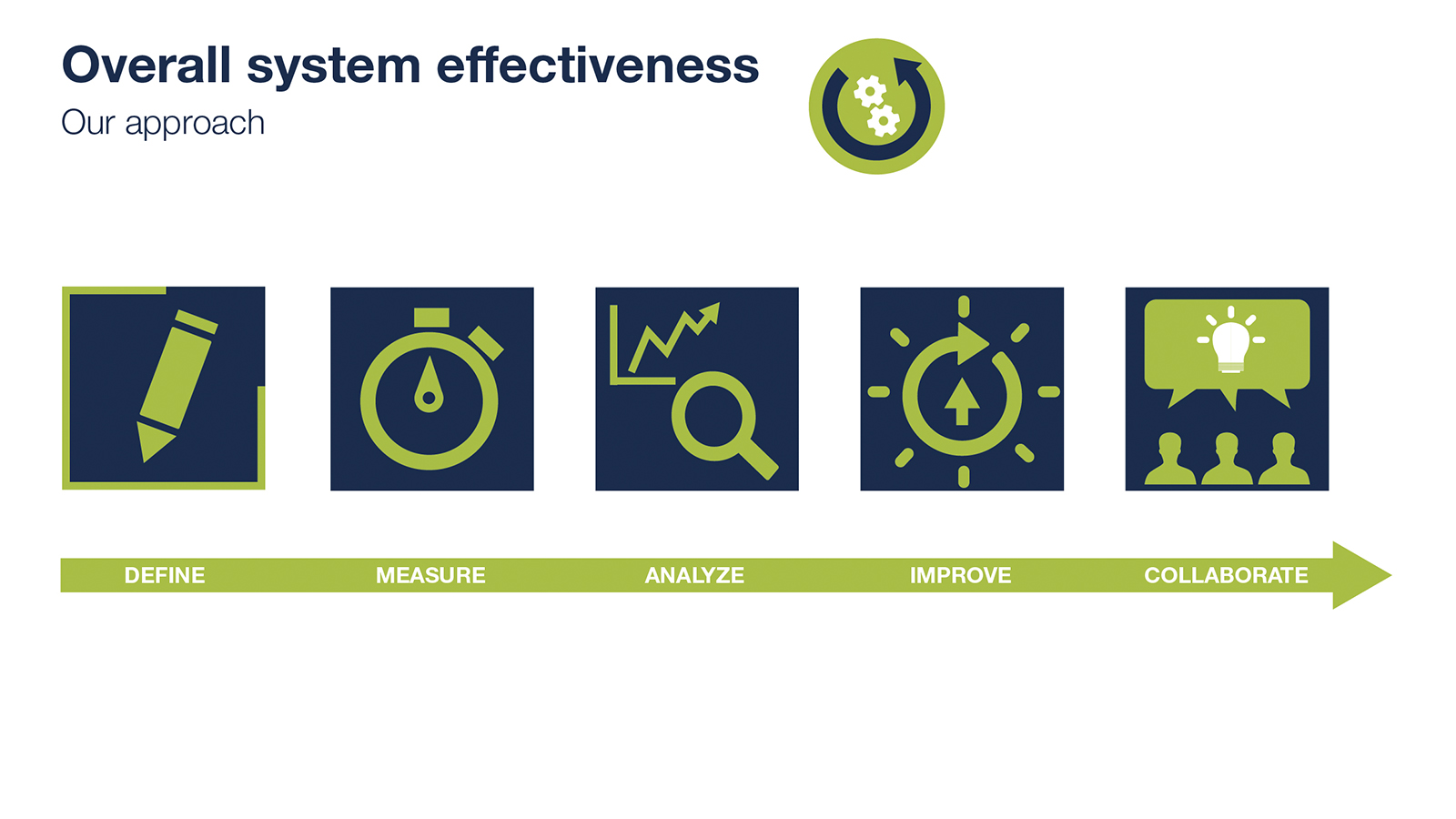 Overall system effectiveness
Our approach

DEFINE MEASURE ANALYZE IMPROVE COLLABORATE